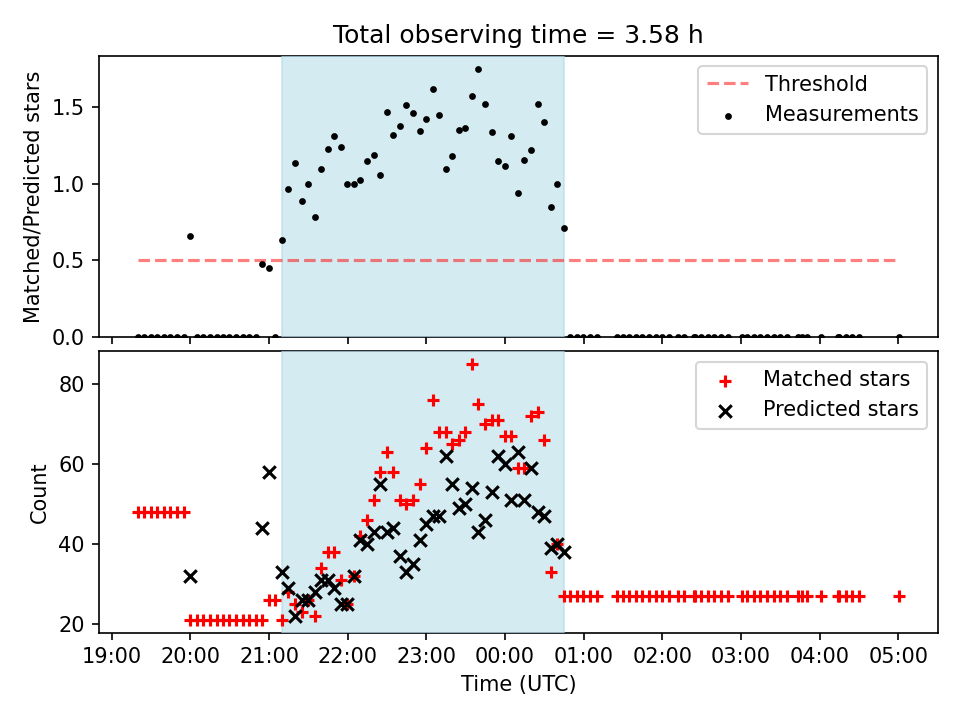 Total observing time = 3.58 h

Matched/Predicted stars

1.5
1.0
0.5
0.0

Threshold
Measurements

Count

80
60
40
20

Matched stars
Predicted stars

19:00
20:00
21:00
22:00
23:00
00:00
01:00
02:00
03:00
04:00
05:00

Time (UTC)